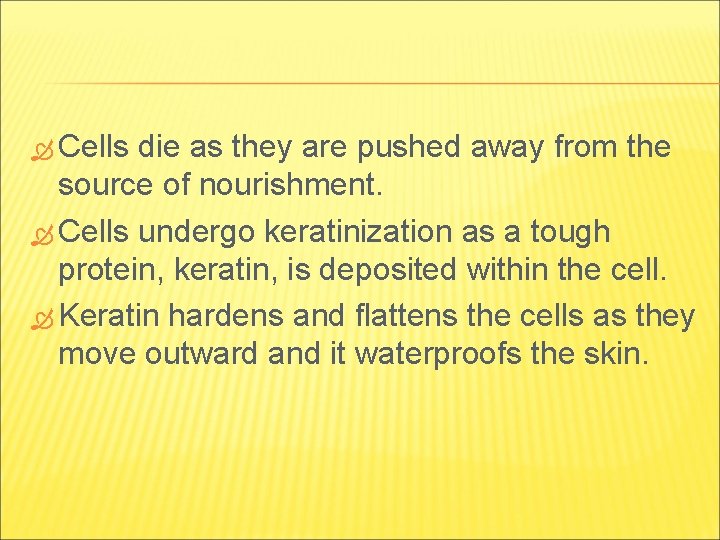 Cells die as they are pushed away from the source of nourishment.

Cells undergo keratinization as a tough protein, keratin, is deposited within the cell.

Keratin hardens and flattens the cells as they move outward and it waterproofs the skin.